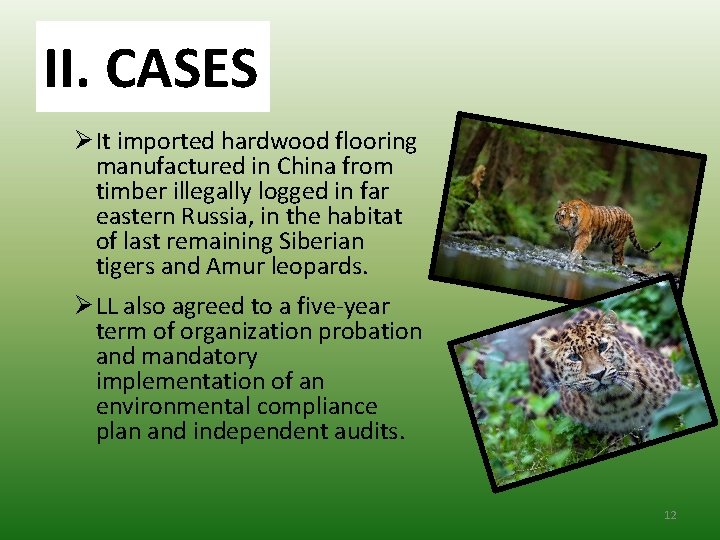 II. CASES

➢ It imported hardwood flooring manufactured in China from timber illegally logged in far eastern Russia, in the habitat of last remaining Siberian tigers and Amur leopards.

➢ LL also agreed to a five-year term of organization probation and mandatory implementation of an environmental compliance plan and independent audits.

12